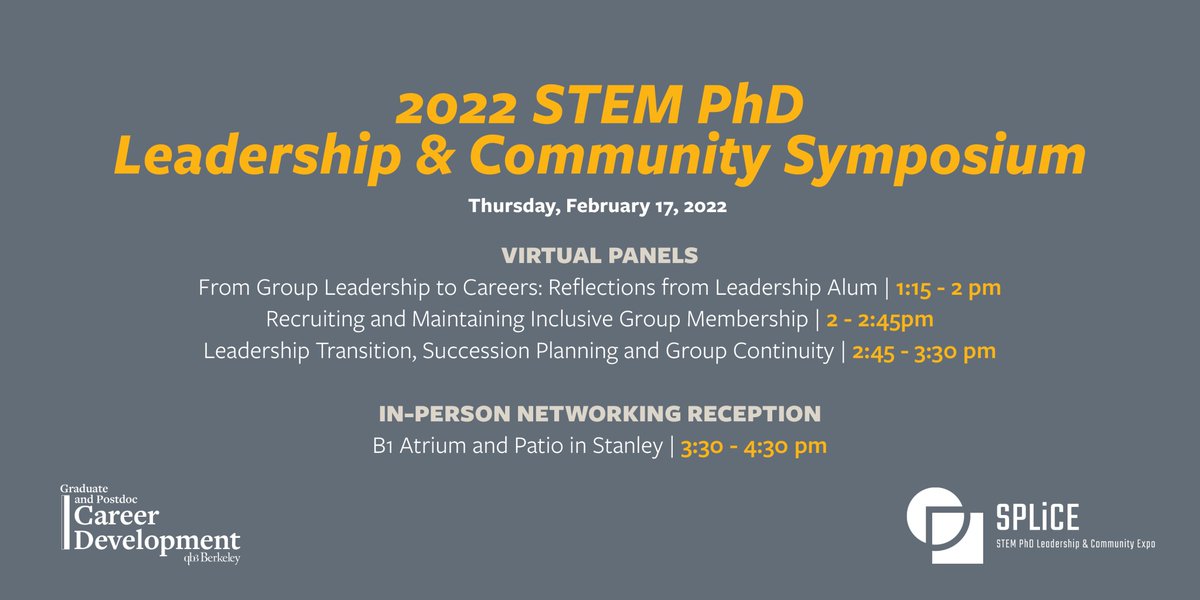 2022 STEM PhD
Leadership & Community Symposium

Thursday, February 17, 2022

VIRTUAL PANELS
From Group Leadership to Careers: Reflections from Leadership Alum | 1:15 - 2 pm
Recruiting and Maintaining Inclusive Group Membership | 2 - 2:45pm
Leadership Transition, Succession Planning and Group Continuity | 2:45 - 3:30 pm

IN-PERSON NETWORKING RECEPTION
B1 Atrium and Patio in Stanley | 3:30 - 4:30 pm

Graduate and Postdoc Career Development qb3 Berkeley

SPLiCE
STEM PhD Leadership & Community Expo